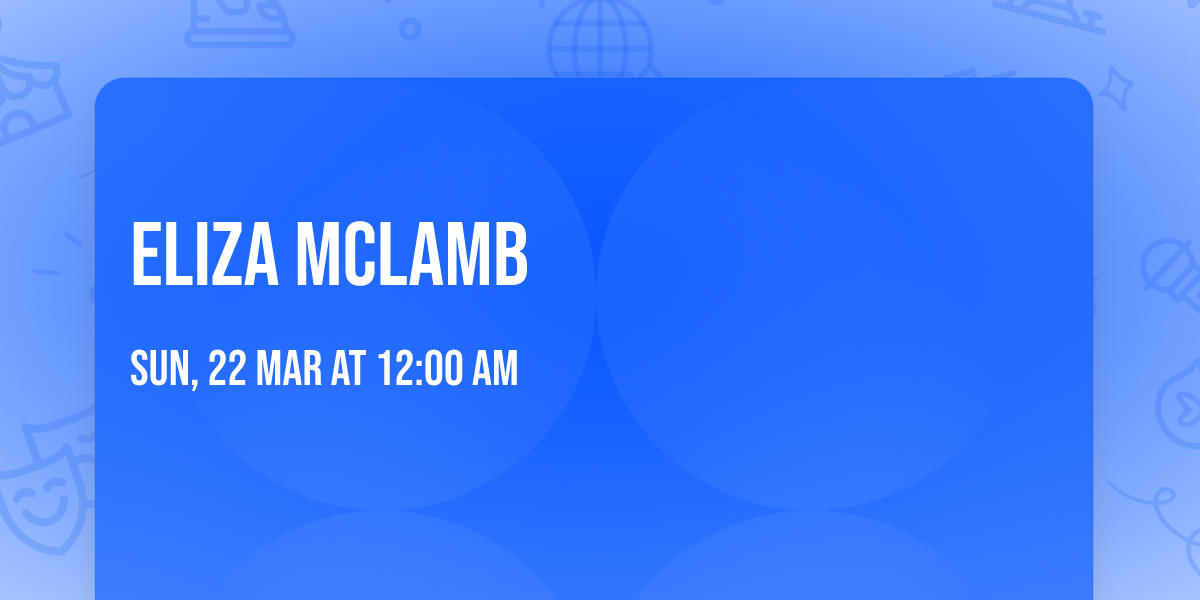 ELIZA MCLAMB

SUN, 22 MAR AT 12:00 AM